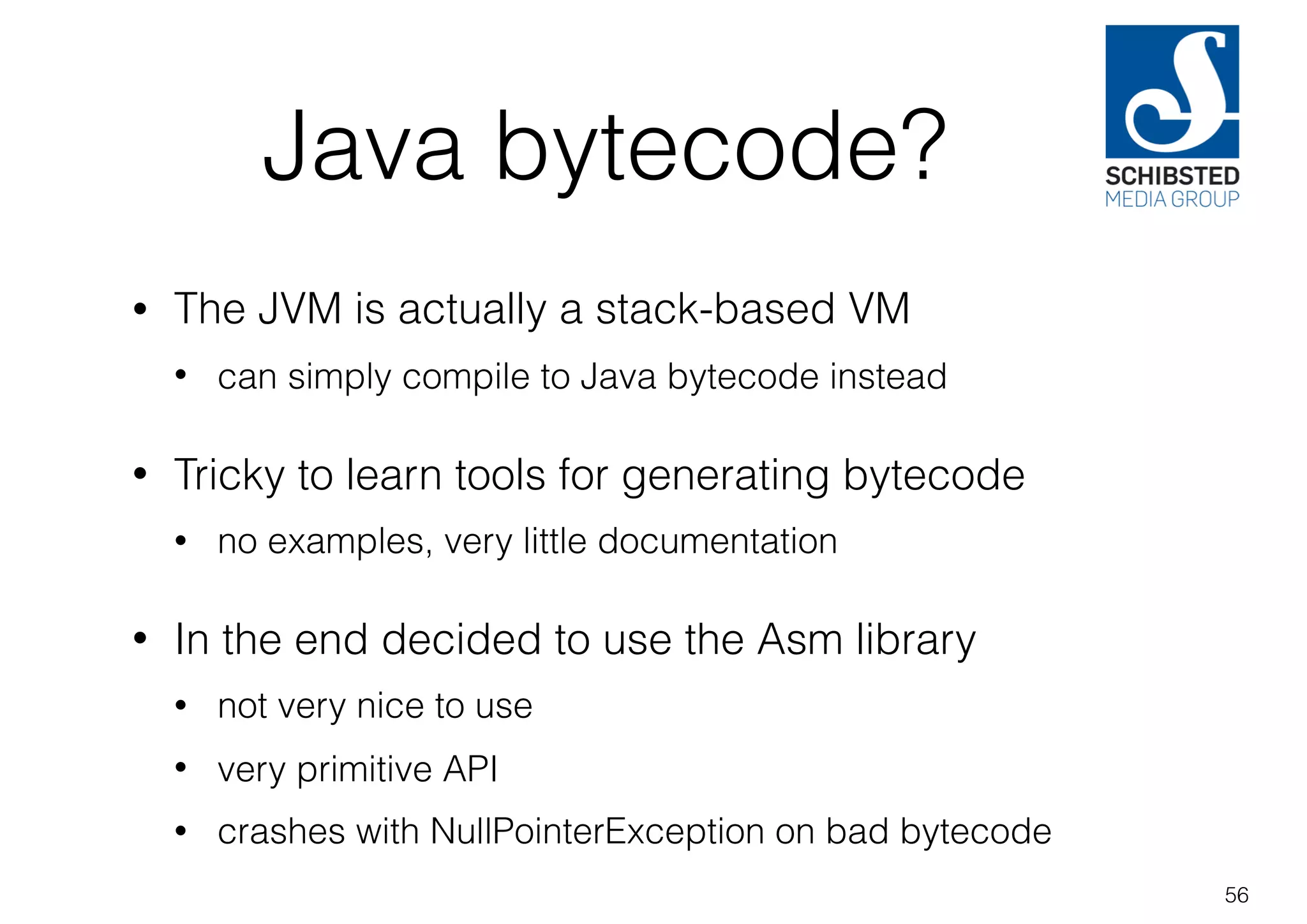 Java bytecode?

SCHIBSTED
MEDIA GROUP

• The JVM is actually a stack-based VM
  • can simply compile to Java bytecode instead
• Tricky to learn tools for generating bytecode
  • no examples, very little documentation
• In the end decided to use the Asm library
  • not very nice to use
  • very primitive API
  • crashes with NullPointerException on bad bytecode

56